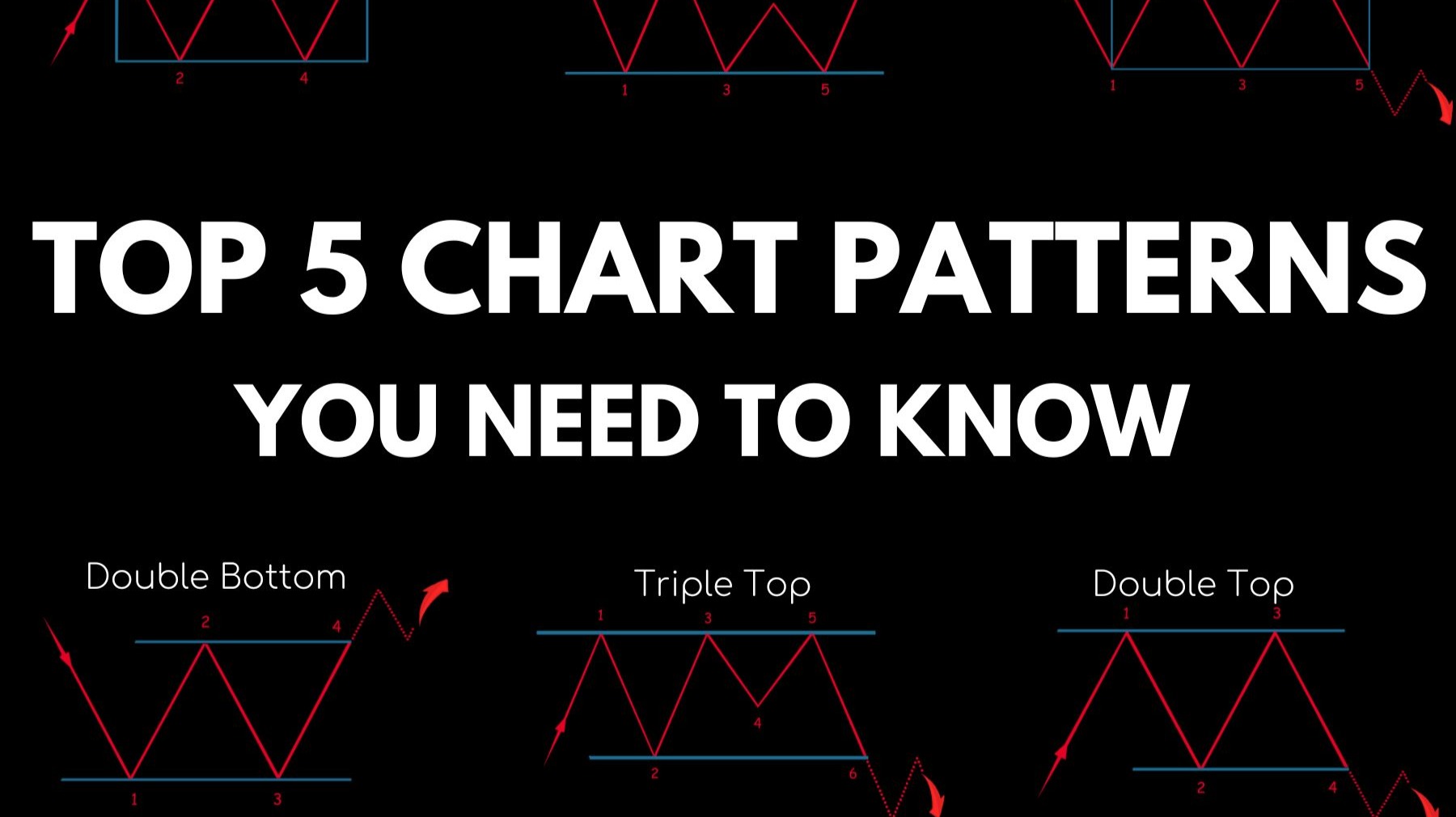 2 4

1 3 5

1 3 5

TOP 5 CHART PATTERNS
YOU NEED TO KNOW

Double Bottom

2 4

1 3

Triple Top

1 3 5

4

2 6

Double Top

1 3

2 4